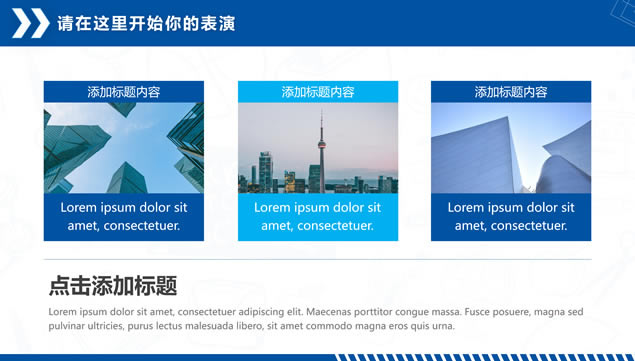 请在这里开始你的表演

添加标题内容

Lorem ipsum dolor sit amet, consectetuer.

添加标题内容

Lorem ipsum dolor sit amet, consectetuer.

添加标题内容

Lorem ipsum dolor sit amet, consectetuer.

点击添加标题

Lorem ipsum dolor sit amet, consectetuer adipiscing elit. Maecenas porttitor congue massa. Fusce posuere, magna sed pulvinar ultricies, purus lectus malesuada libero, sit amet commodo magna eros quis urna.